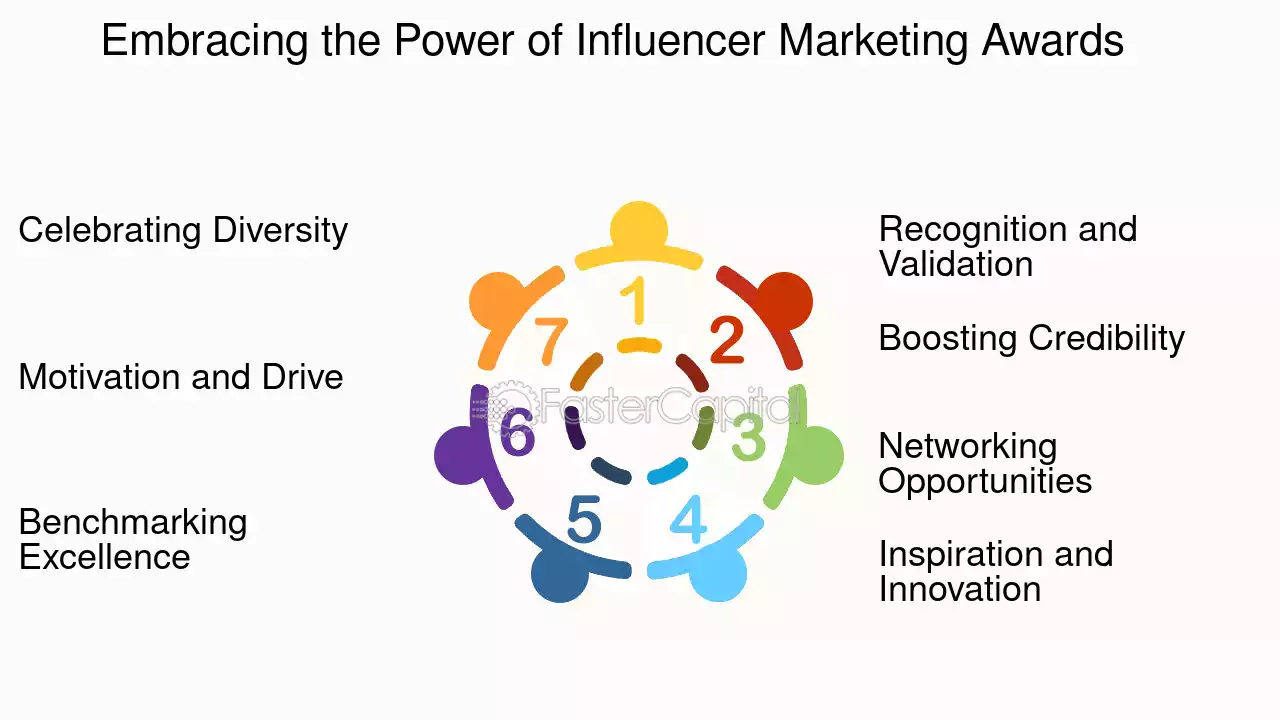 Embracing the Power of Influencer Marketing Awards

Celebrating Diversity

Motivation and Drive

Benchmarking Excellence

1
2
3
4
5
6
7

FasterCapital

Recognition and Validation

Boosting Credibility

Networking Opportunities

Inspiration and Innovation